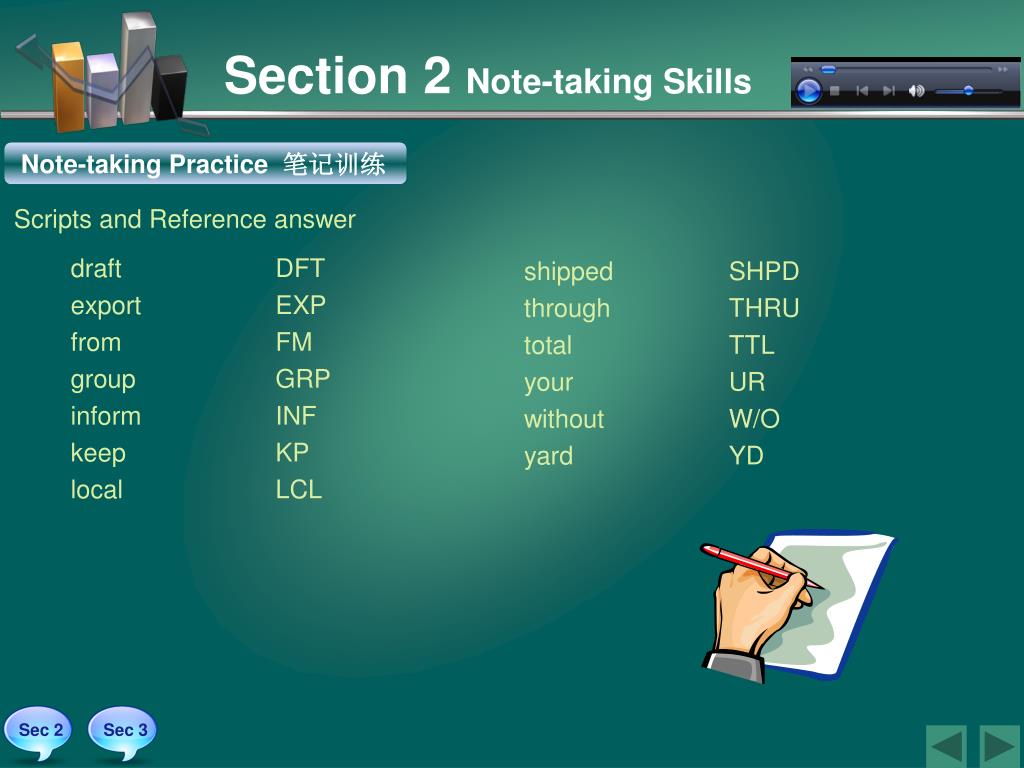 Section 2 Note-taking Skills

Note-taking Practice 笔记训练

Scripts and Reference answer

| draft | DFT |
|---|---|
| export | EXP |
| from | FM |
| group | GRP |
| inform | INF |
| keep | KP |
| local | LCL |

| shipped | SHPD |
|---|---|
| through | THRU |
| total | TTL |
| your | UR |
| without | W/O |
| yard | YD |

Sec 2

Sec 3